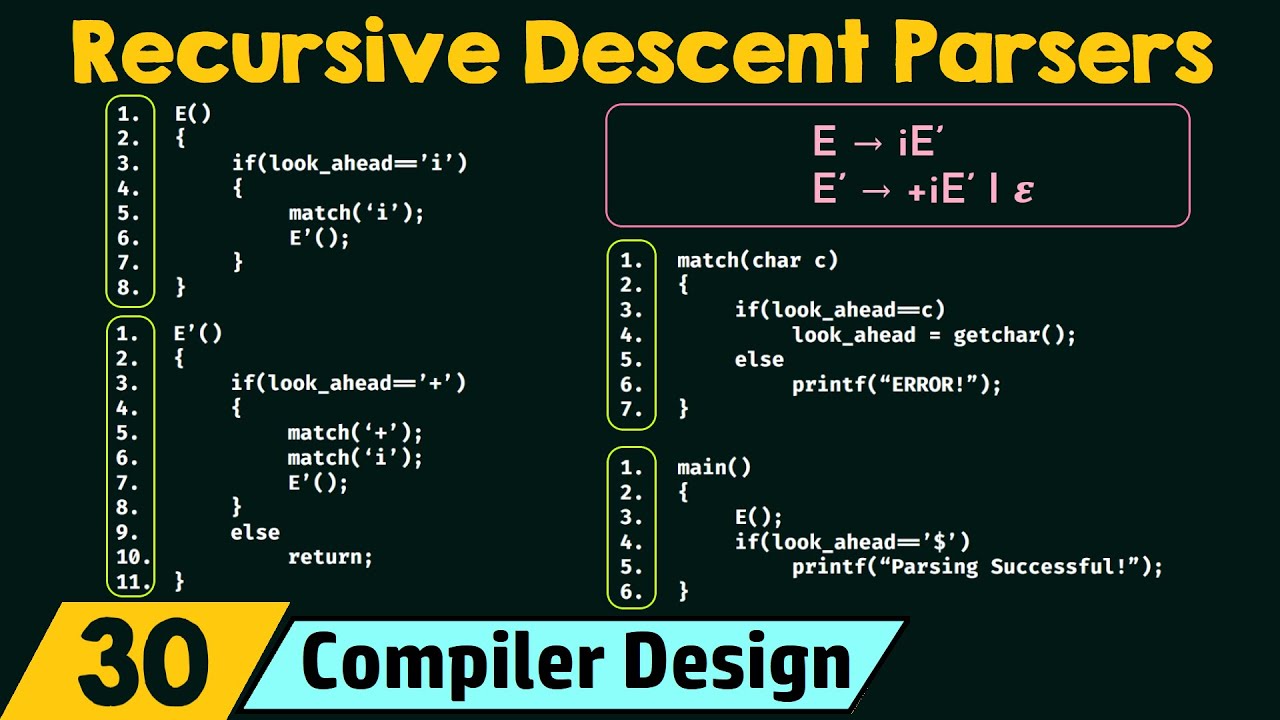 Recursive Descent Parsers

1. E()
2. {
3. if(look_ahead=='i')
4. {
5. match('i');
6. E'();
7. }
8. }

1. E'()
2. {
3. if(look_ahead=='+')
4. {
5. match('+');
6. match('i');
7. E'();
8. }
9. else
10. return;
11. }

$E \rightarrow iE'$
$E' \rightarrow +iE' \mid \varepsilon$

1. match(char c)
2. {
3. if(look_ahead==c)
4. look_ahead = getchar();
5. else
6. printf("ERROR!");
7. }

1. main()
2. {
3. E();
4. if(look_ahead=='$')
5. printf("Parsing Successful!");
6. }

30 Compiler Design